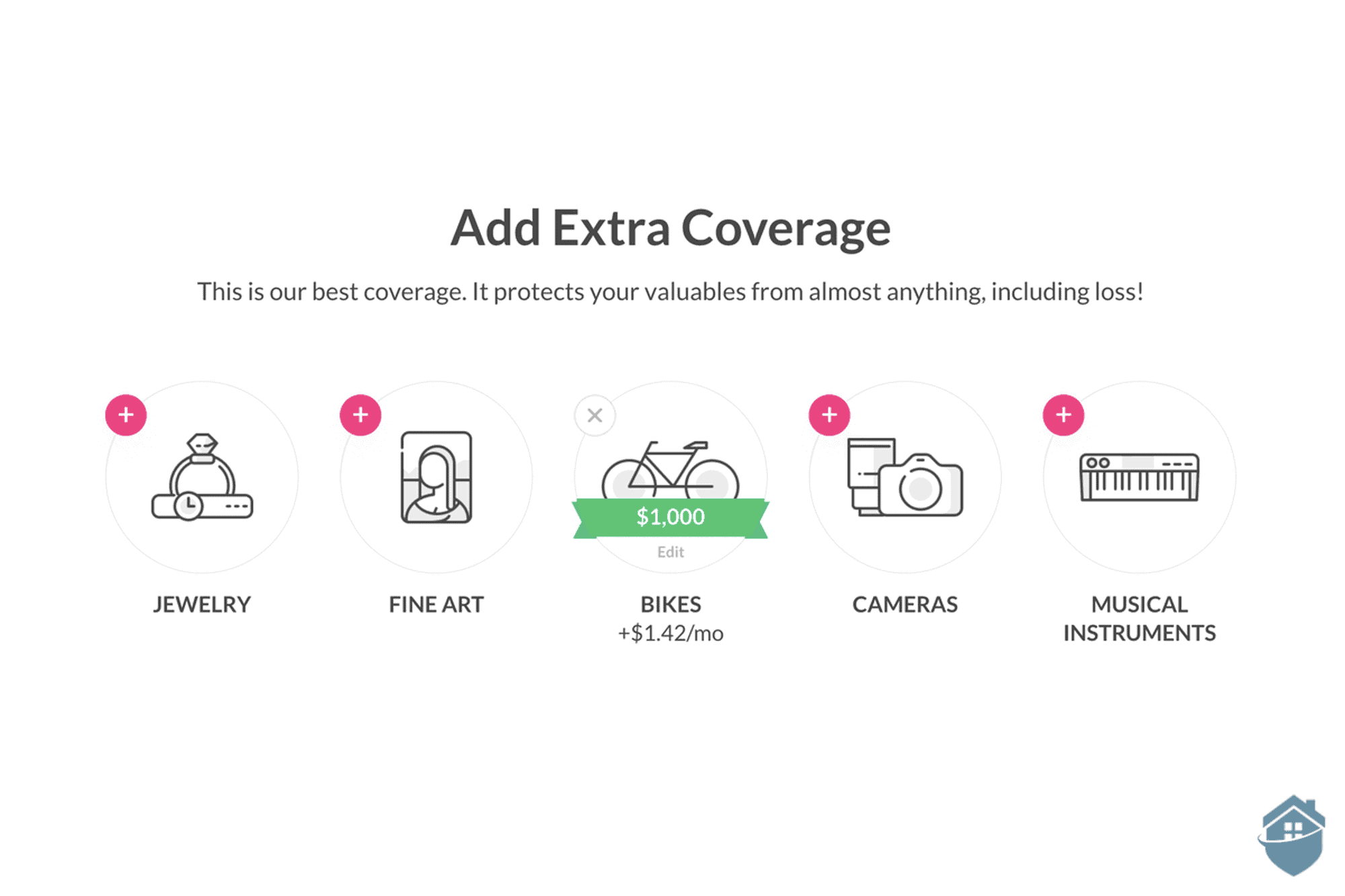 Add Extra Coverage

This is our best coverage. It protects your valuables from almost anything, including loss!

+

JEWELRY

+

FINE ART

×

$1,000

Edit

BIKES
+$1.42/mo

+

CAMERAS

+

MUSICAL INSTRUMENTS